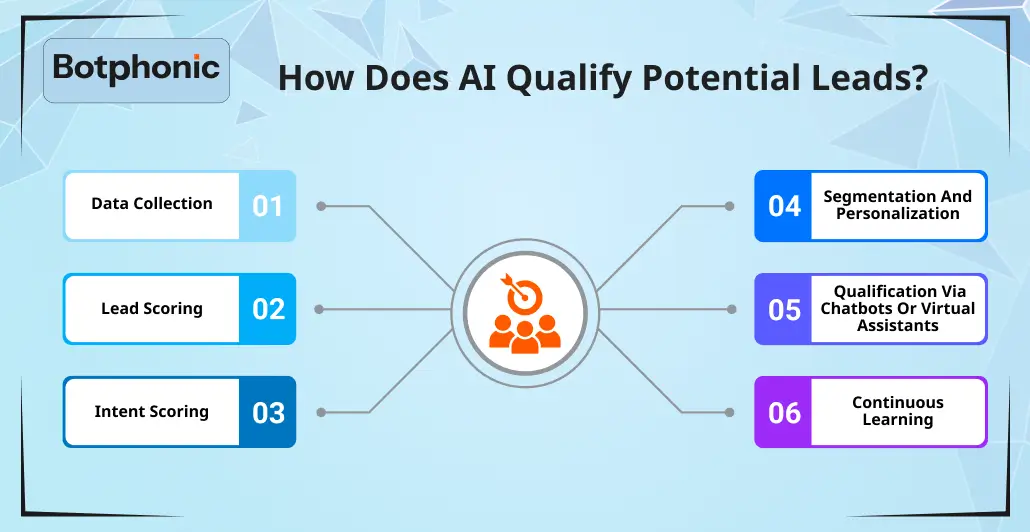 Botphonic

How Does AI Qualify Potential Leads?

Data Collection 01

Lead Scoring 02

Intent Scoring 03

04 Segmentation And Personalization

05 Qualification Via Chatbots Or Virtual Assistants

06 Continuous Learning